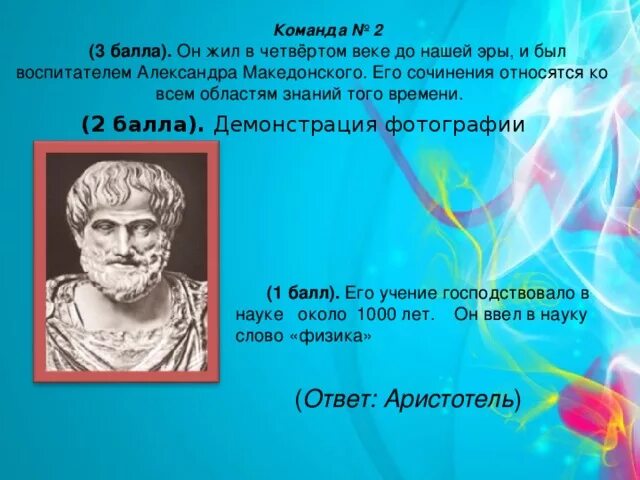 Команда № 2

(3 балла). Он жил в четвёртом веке до нашей эры, и был воспитателем Александра Македонского. Его сочинения относятся ко всем областям знаний того времени.

(2 балла). Демонстрация фотографии

(1 балл). Его учение господствовало в науке около 1000 лет. Он ввел в науку слово «физика»

(Ответ: Аристотель)